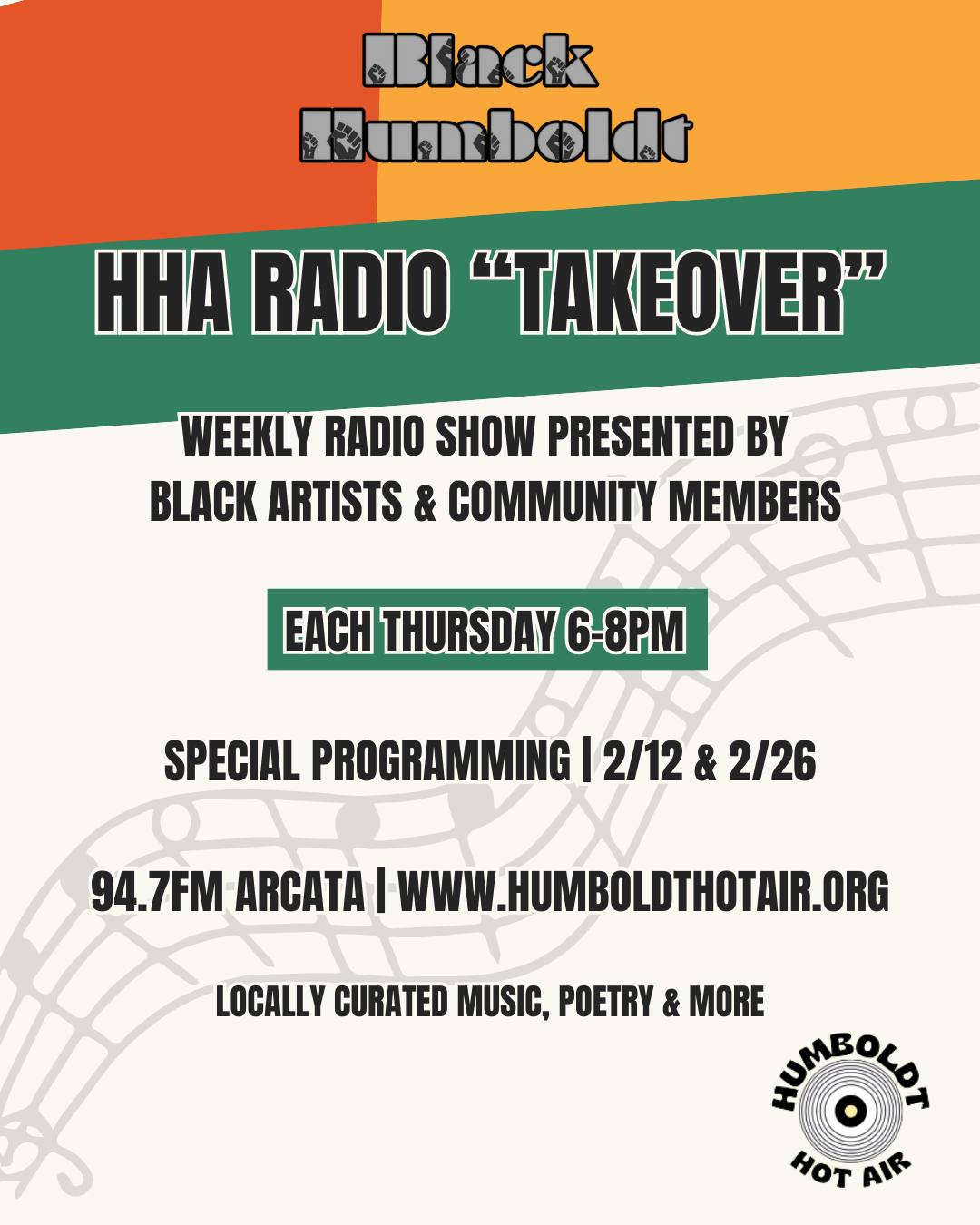 Black Humboldt

HHA RADIO "TAKEOVER"

WEEKLY RADIO SHOW PRESENTED BY BLACK ARTISTS & COMMUNITY MEMBERS

EACH THURSDAY 6-8PM

SPECIAL PROGRAMMING | 2/12 & 2/26

94.7FM ARCATA | WWW.HUMBOLDTHOTAIR.ORG

LOCALLY CURATED MUSIC, POETRY & MORE

HUMBOLDT HOT AIR